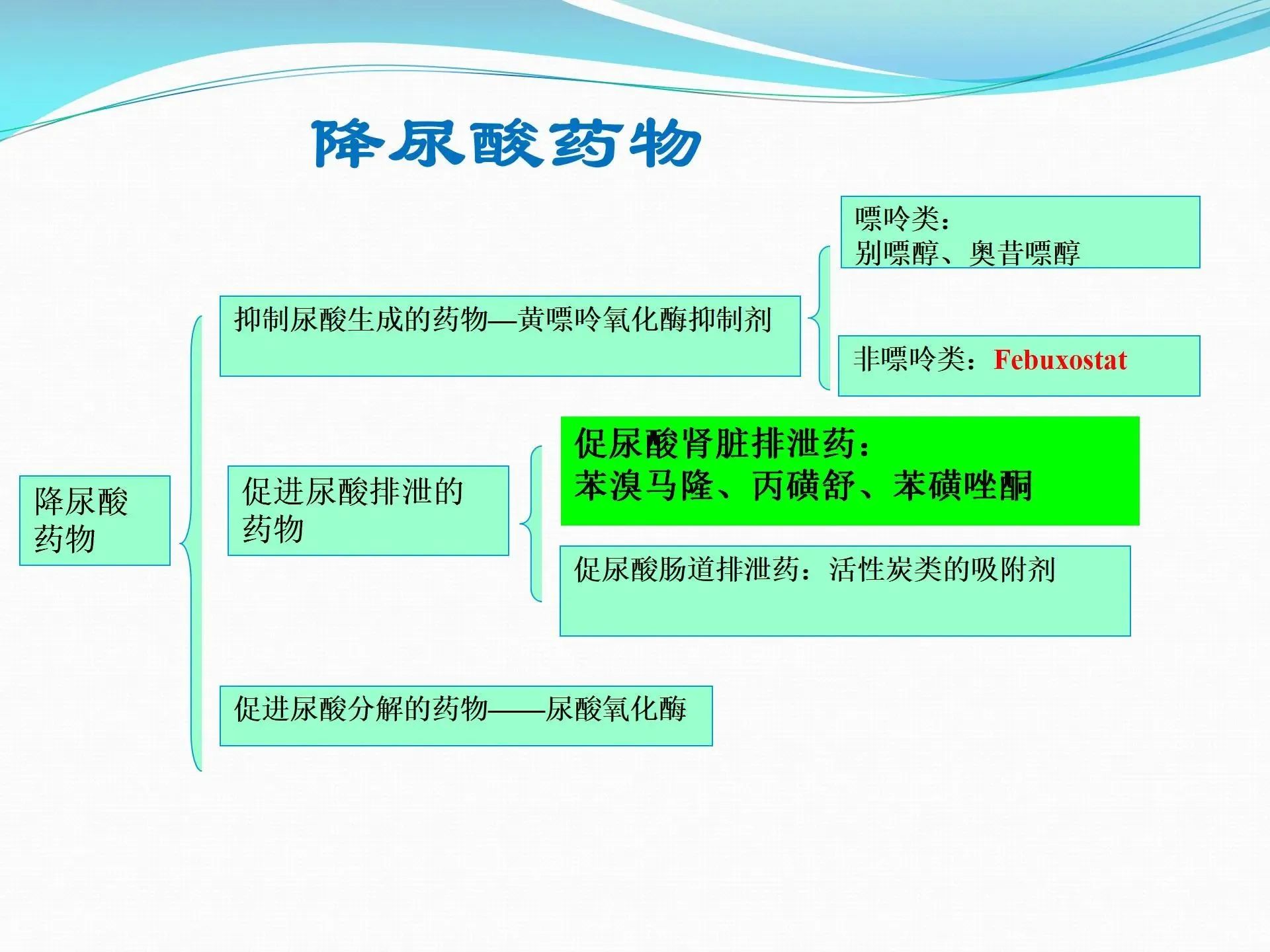 降尿酸药物

降尿酸药物

抑制尿酸生成的药物—黄嘌呤氧化酶抑制剂

嘌呤类：
别嘌醇、奥昔嘌醇

非嘌呤类：Febuxostat

促进尿酸排泄的药物

促尿酸肾脏排泄药：
苯溴马隆、丙磺舒、苯磺唑酮

促尿酸肠道排泄药：活性炭类的吸附剂

促进尿酸分解的药物——尿酸氧化酶